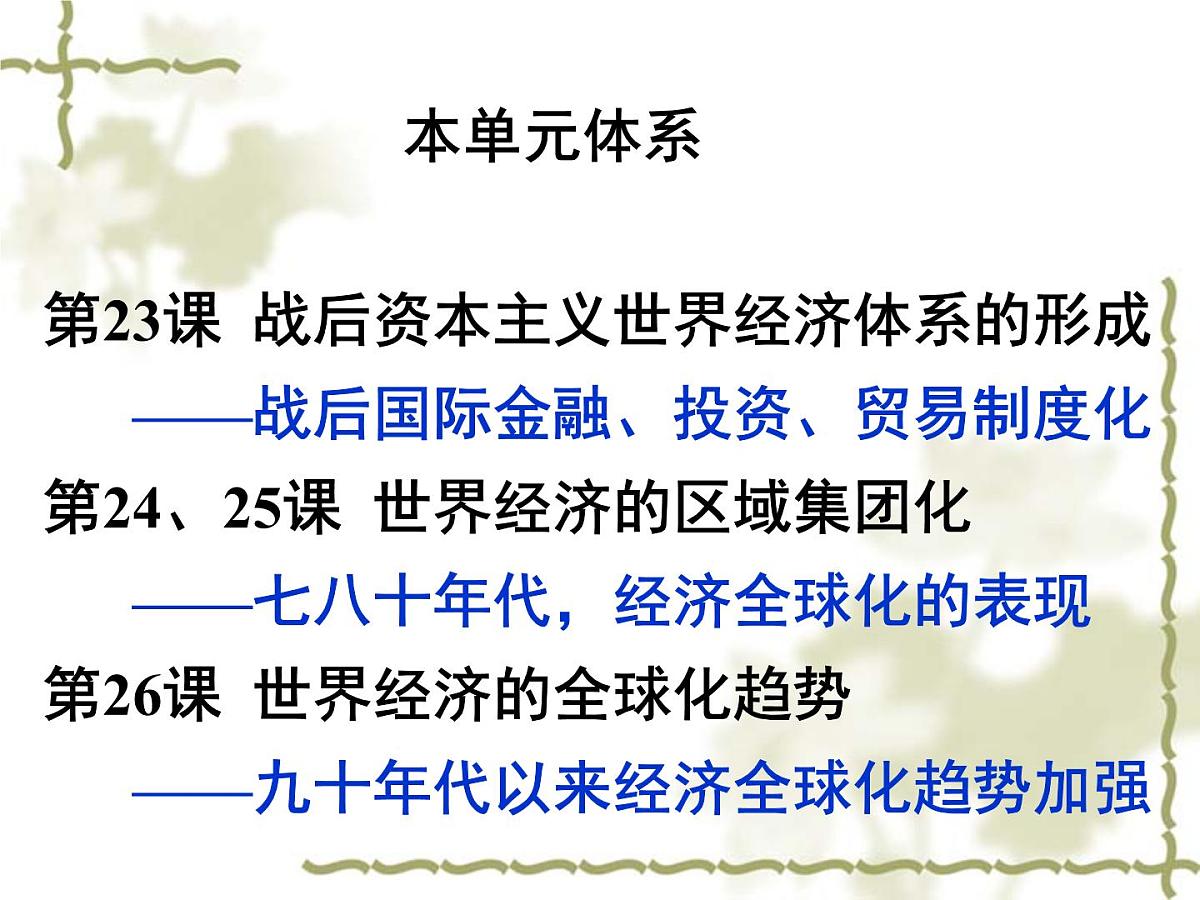 本单元体系

第23课 战后资本主义世界经济体系的形成
——战后国际金融、投资、贸易制度化
第24、25课 世界经济的区域集团化
——七八十年代，经济全球化的表现
第26课 世界经济的全球化趋势
——九十年代以来经济全球化趋势加强